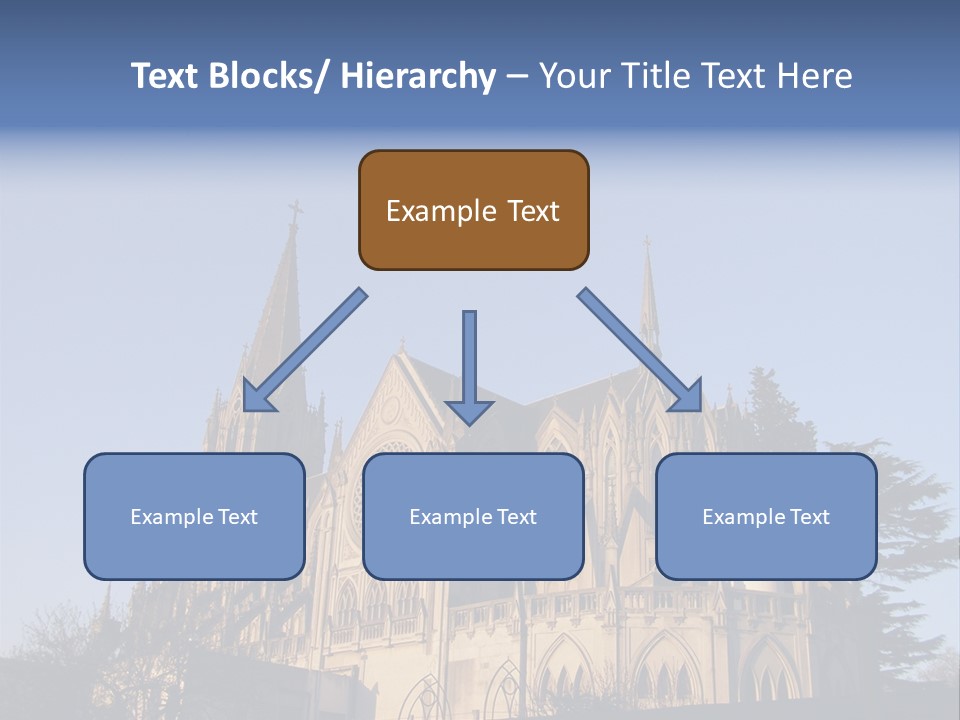 Text Blocks/ Hierarchy – Your Title Text Here

Example Text

Example Text

Example Text

Example Text